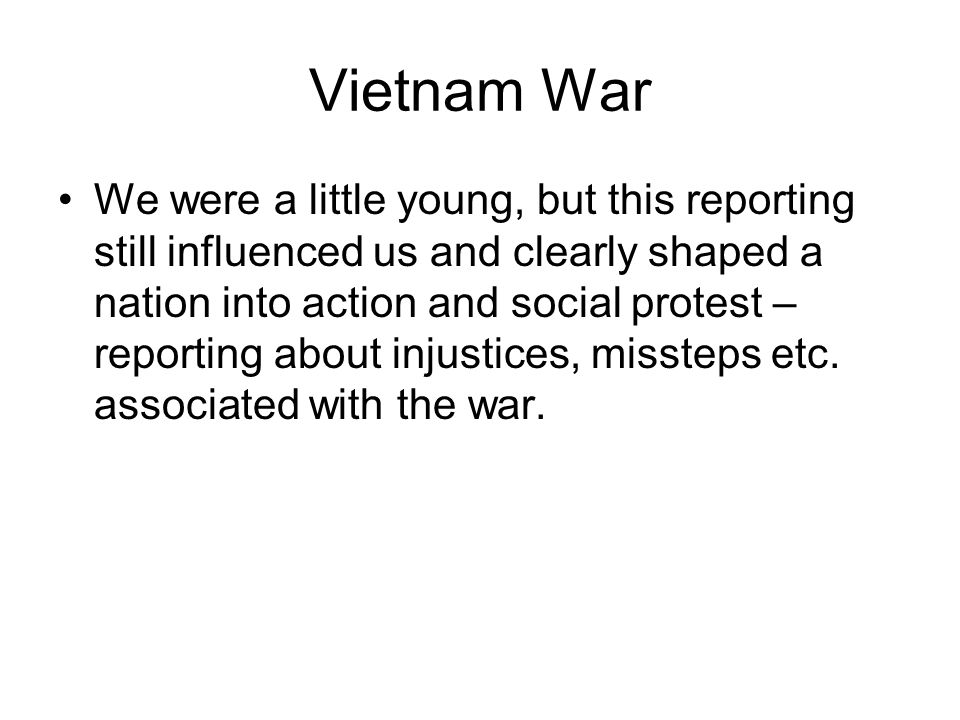 Vietnam War

• We were a little young, but this reporting still influenced us and clearly shaped a nation into action and social protest – reporting about injustices, missteps etc. associated with the war.